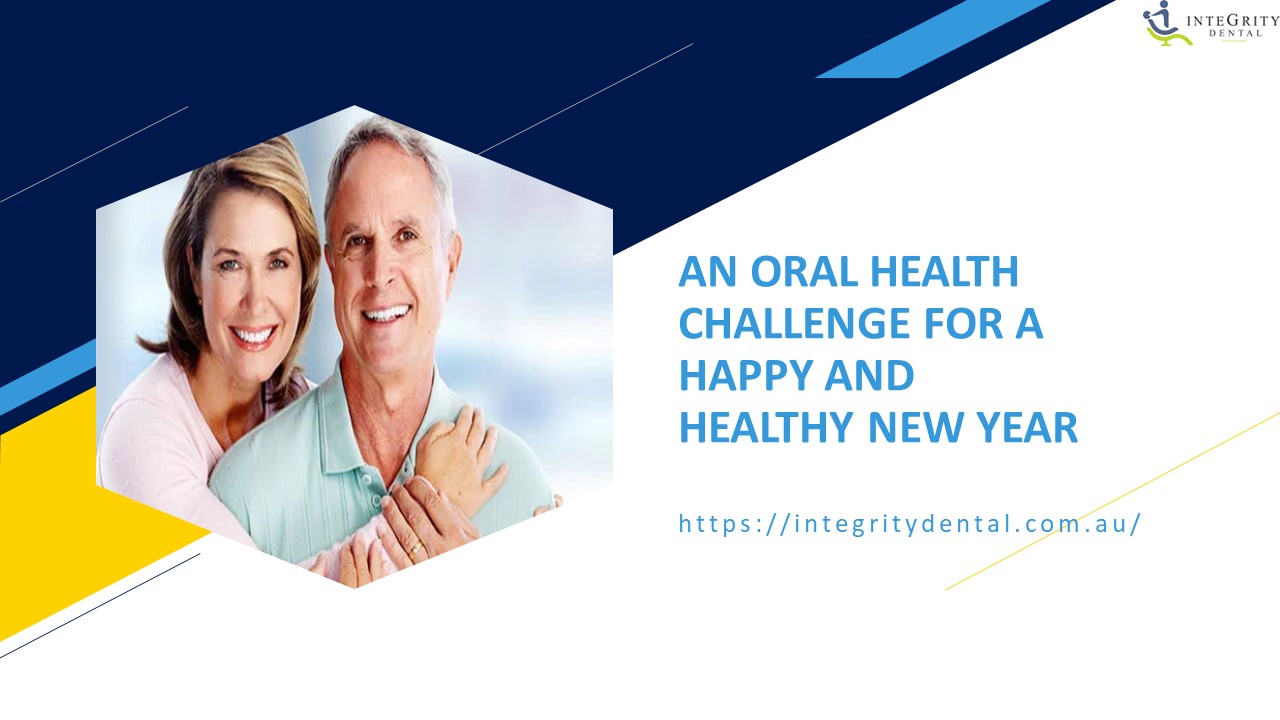 INTEGRITY DENTAL

AN ORAL HEALTH CHALLENGE FOR A HAPPY AND HEALTHY NEW YEAR

https://integritydental.com.au/